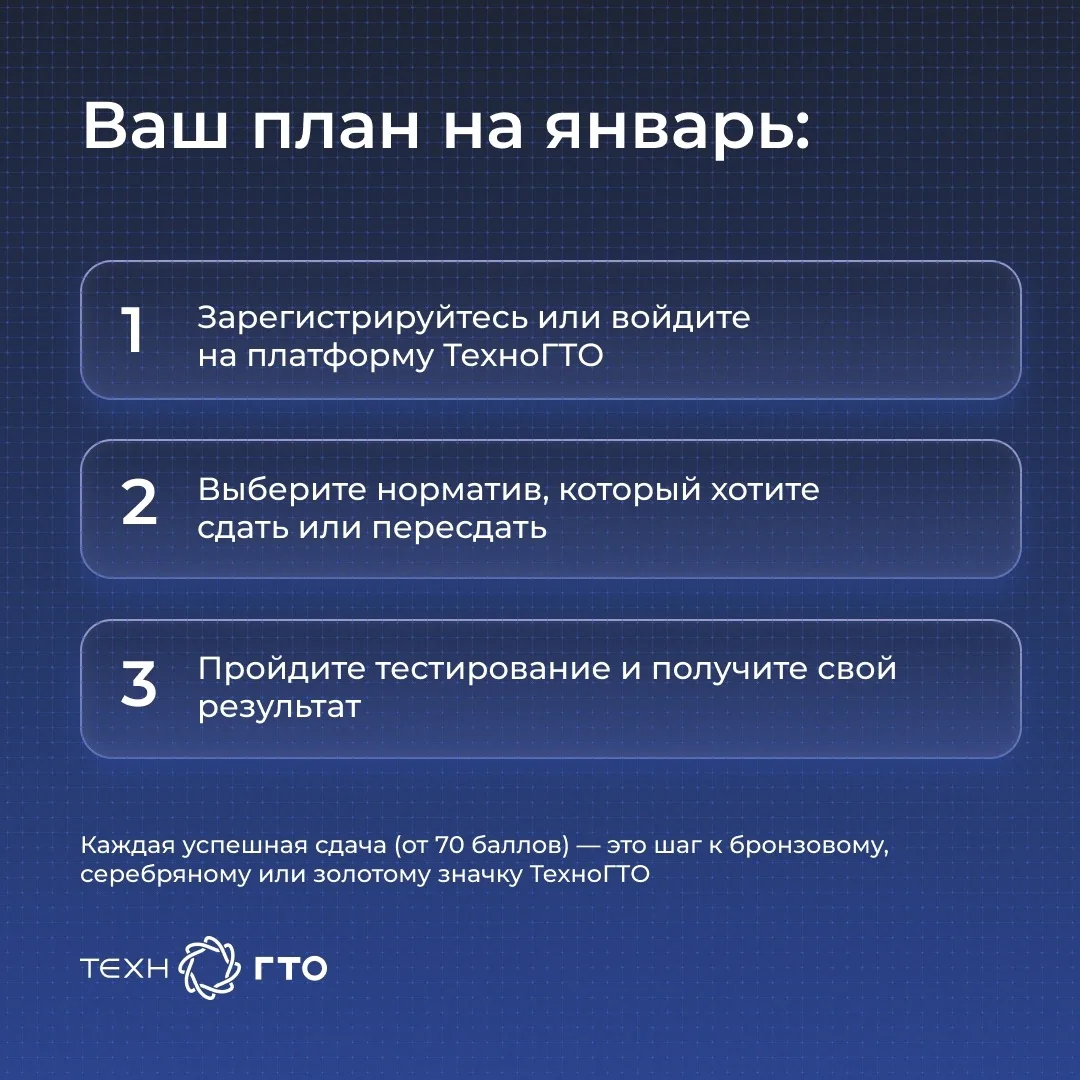 Ваш план на январь:

1 Зарегистрируйтесь или войдите на платформу ТехноГТО

2 Выберите норматив, который хотите сдать или пересдать

3 Пройдите тестирование и получите свой результат

Каждая успешная сдача (от 70 баллов) — это шаг к бронзовому, серебряному или золотому значку ТехноГТО

ТЕХН ГТО